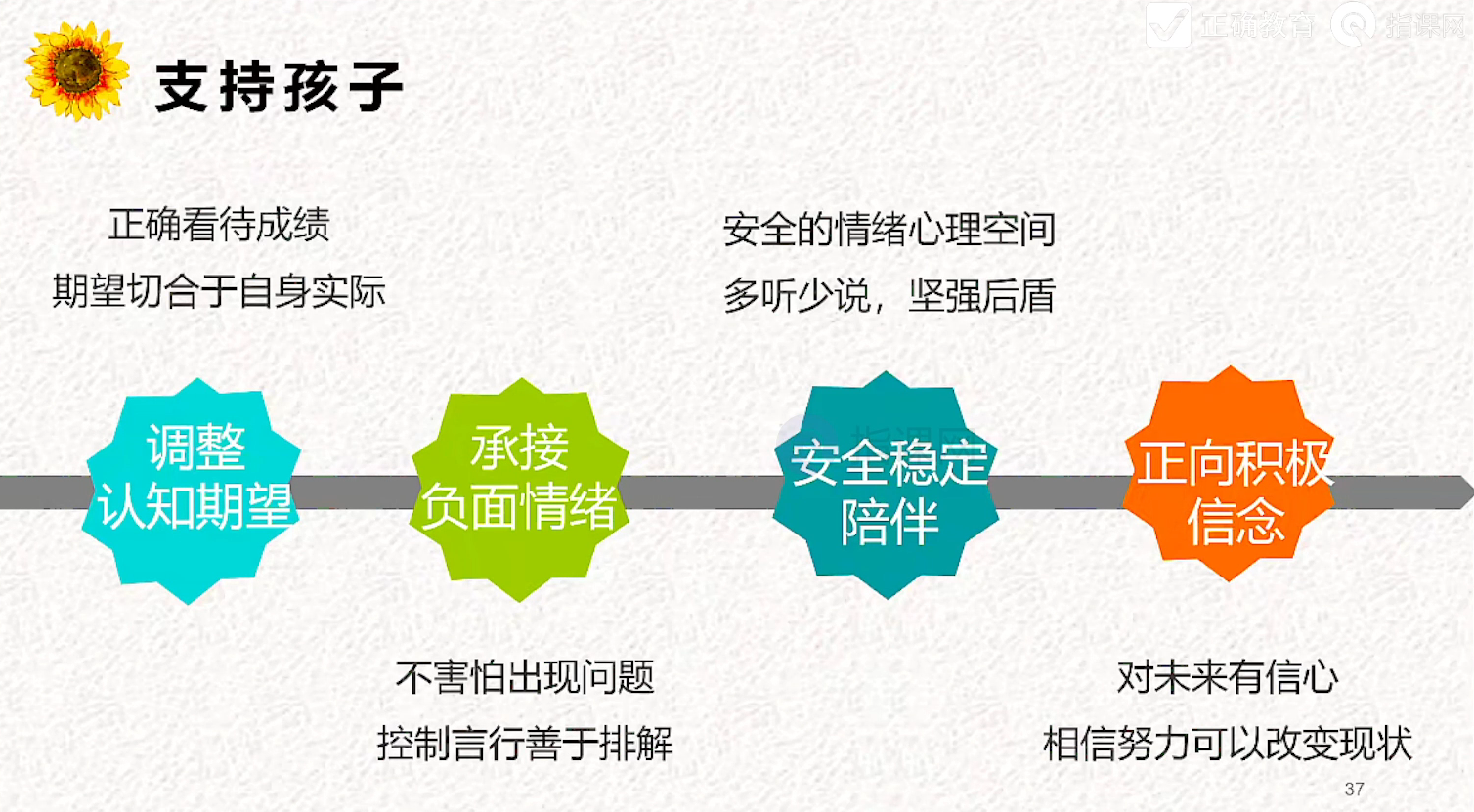 正确教育 指课网

支持孩子

正确看待成绩
期望切合于自身实际

安全的情绪心理空间
多听少说，坚强后盾

调整
认知期望

承接
负面情绪

安全稳定
陪伴

正向积极
信念

不害怕出现问题
控制言行善于排解

对未来有信心
相信努力可以改变现状

37